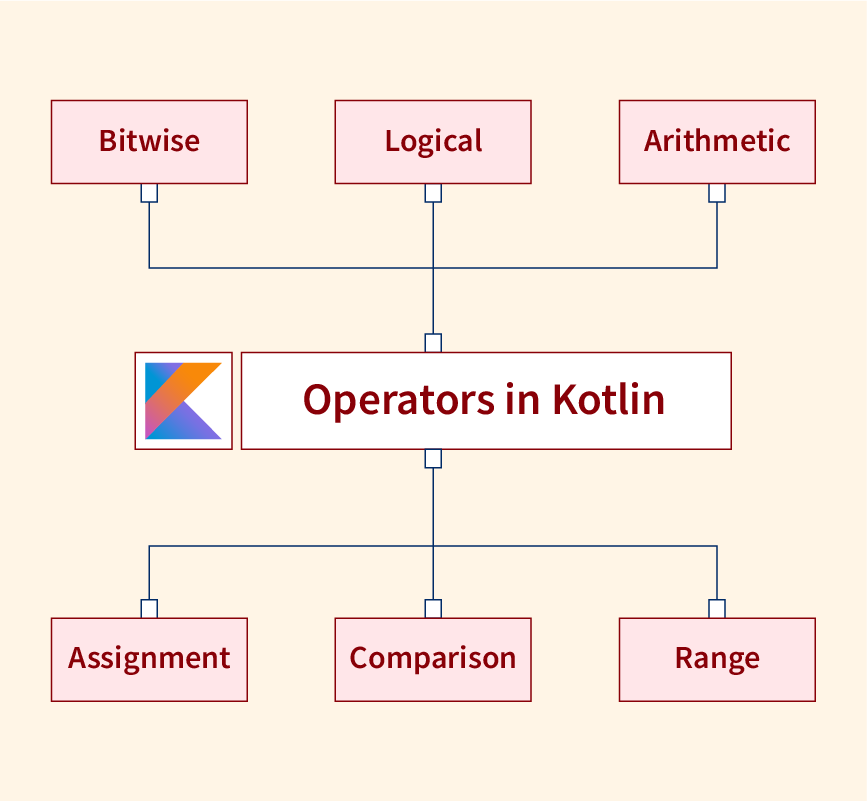 Bitwise

Logical

Arithmetic

Operators in Kotlin

Assignment

Comparison

Range